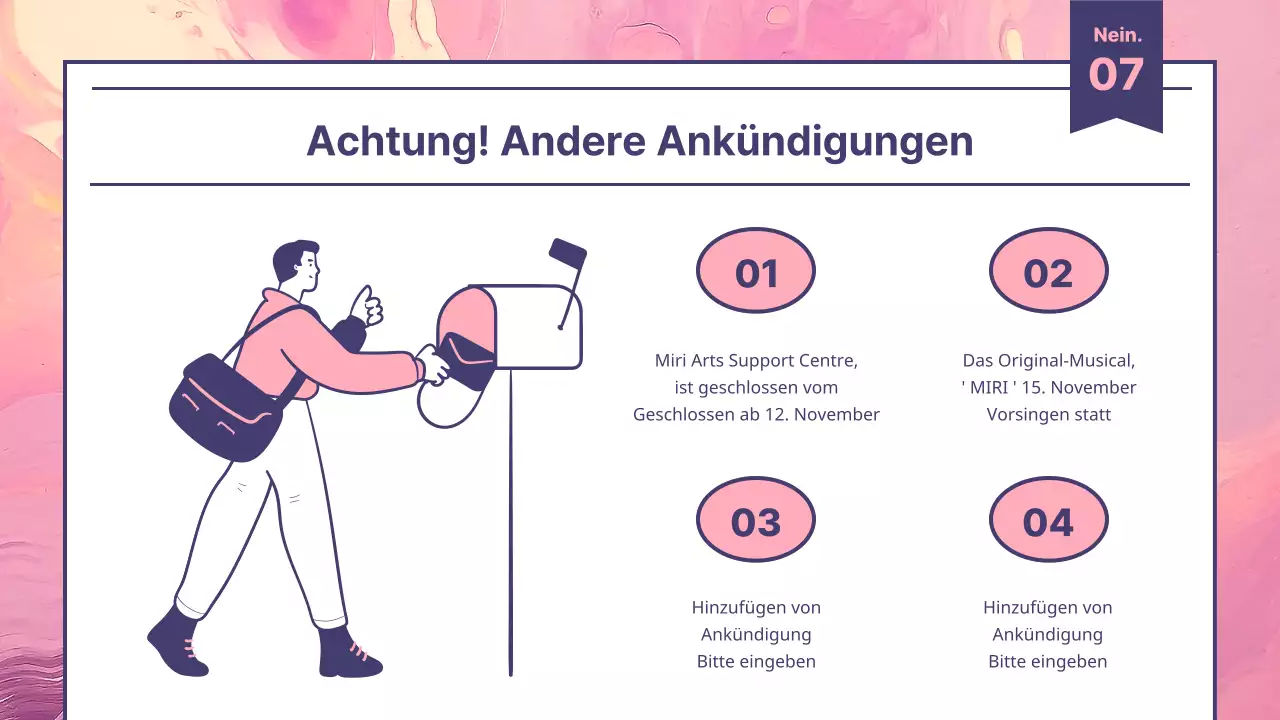 Nein.
07

Achtung! Andere Ankündigungen

01

Miri Arts Support Centre, ist geschlossen vom Geschlossen ab 12. November

02

Das Original-Musical, ' MIRI ' 15. November Vorsingen statt

03

Hinzufügen von Ankündigung Bitte eingeben

04

Hinzufügen von Ankündigung Bitte eingeben